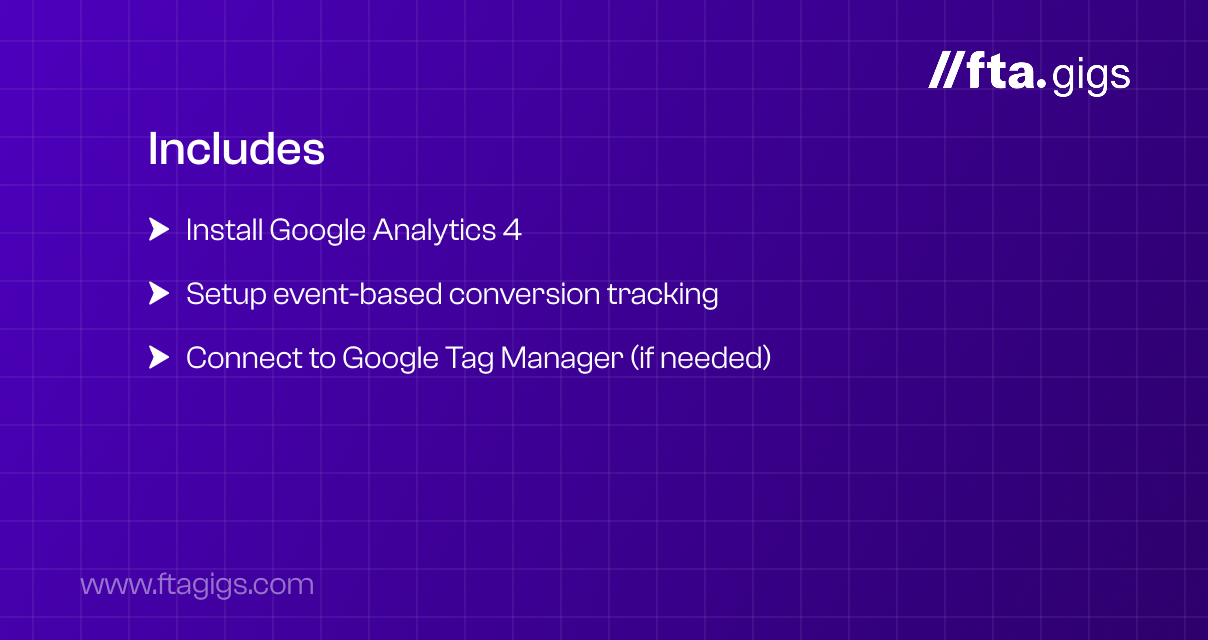 //fta.gigs

Includes

Install Google Analytics 4

Setup event-based conversion tracking

Connect to Google Tag Manager (if needed)

www.ftagigs.com